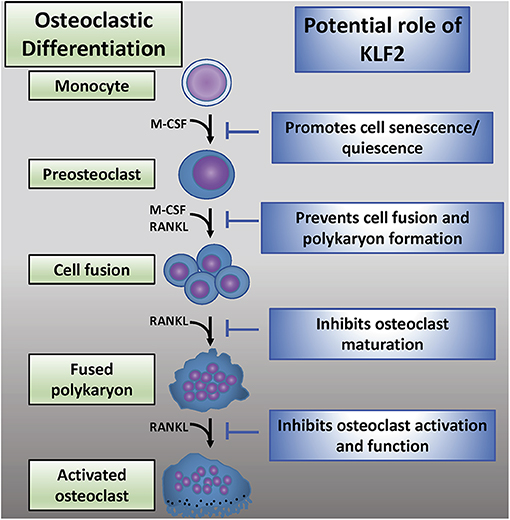 Osteoclastic Differentiation

Potential role of KLF2

Monocyte

M-CSF

Promotes cell senescence/ quiescence

Preosteoclast

M-CSF
RANKL

Prevents cell fusion and polykaryon formation

Cell fusion

RANKL

Inhibits osteoclast maturation

Fused polykaryon

RANKL

Inhibits osteoclast activation and function

Activated osteoclast